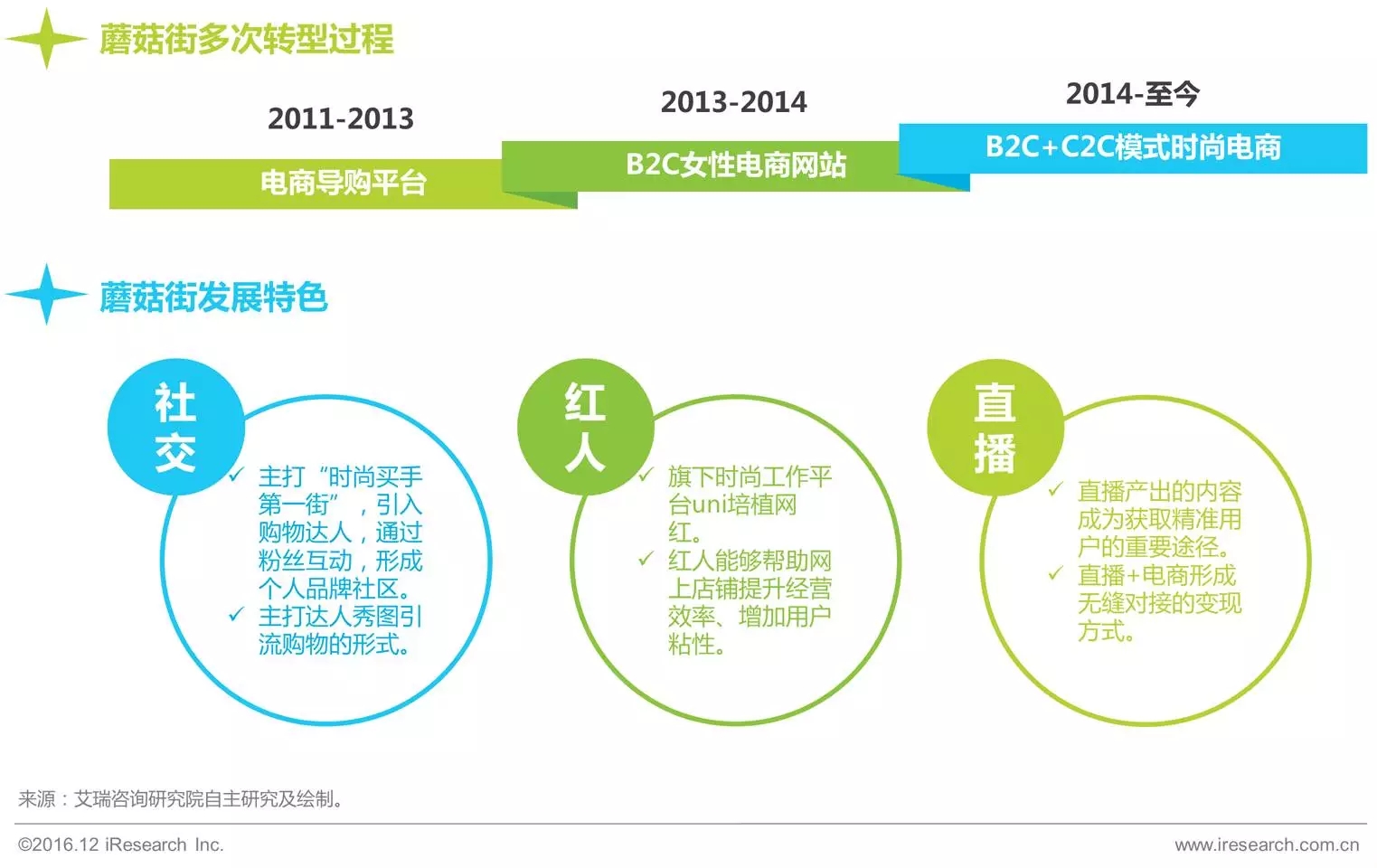 蘑菇街多次转型过程

2011-2013
电商导购平台

2013-2014
B2C女性电商网站

2014-至今
B2C+C2C模式时尚电商

蘑菇街发展特色

社交

✓ 主打“时尚买手第一街”，引入购物达人，通过粉丝互动，形成个人品牌社区。
✓ 主打达人秀图引流购物的形式。

红人

✓ 旗下时尚工作平台uni培植网红。
✓ 红人能够帮助网上店铺提升经营效率、增加用户粘性。

直播

✓ 直播产出的内容成为获取精准用户的重要途径。
✓ 直播+电商形成无缝对接的变现方式。

来源：艾瑞咨询研究院自主研究及绘制。

©2016.12 iResearch Inc.

www.iresearch.com.cn